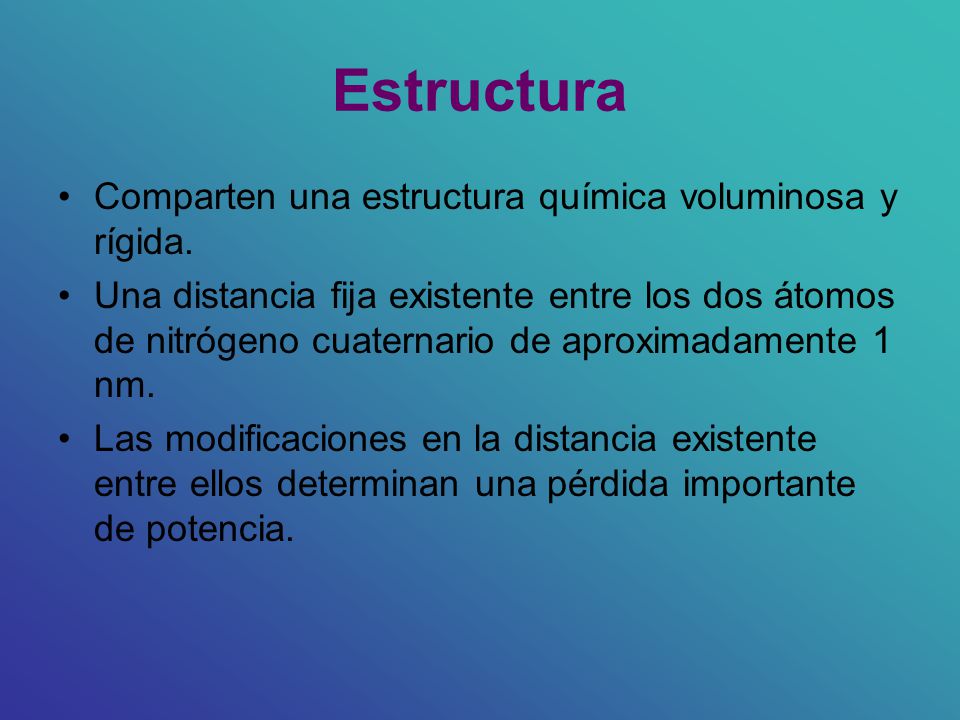 Estructura

• Comparten una estructura química voluminosa y rígida.

• Una distancia fija existente entre los dos átomos de nitrógeno cuaternario de aproximadamente 1 nm.

• Las modificaciones en la distancia existente entre ellos determinan una pérdida importante de potencia.